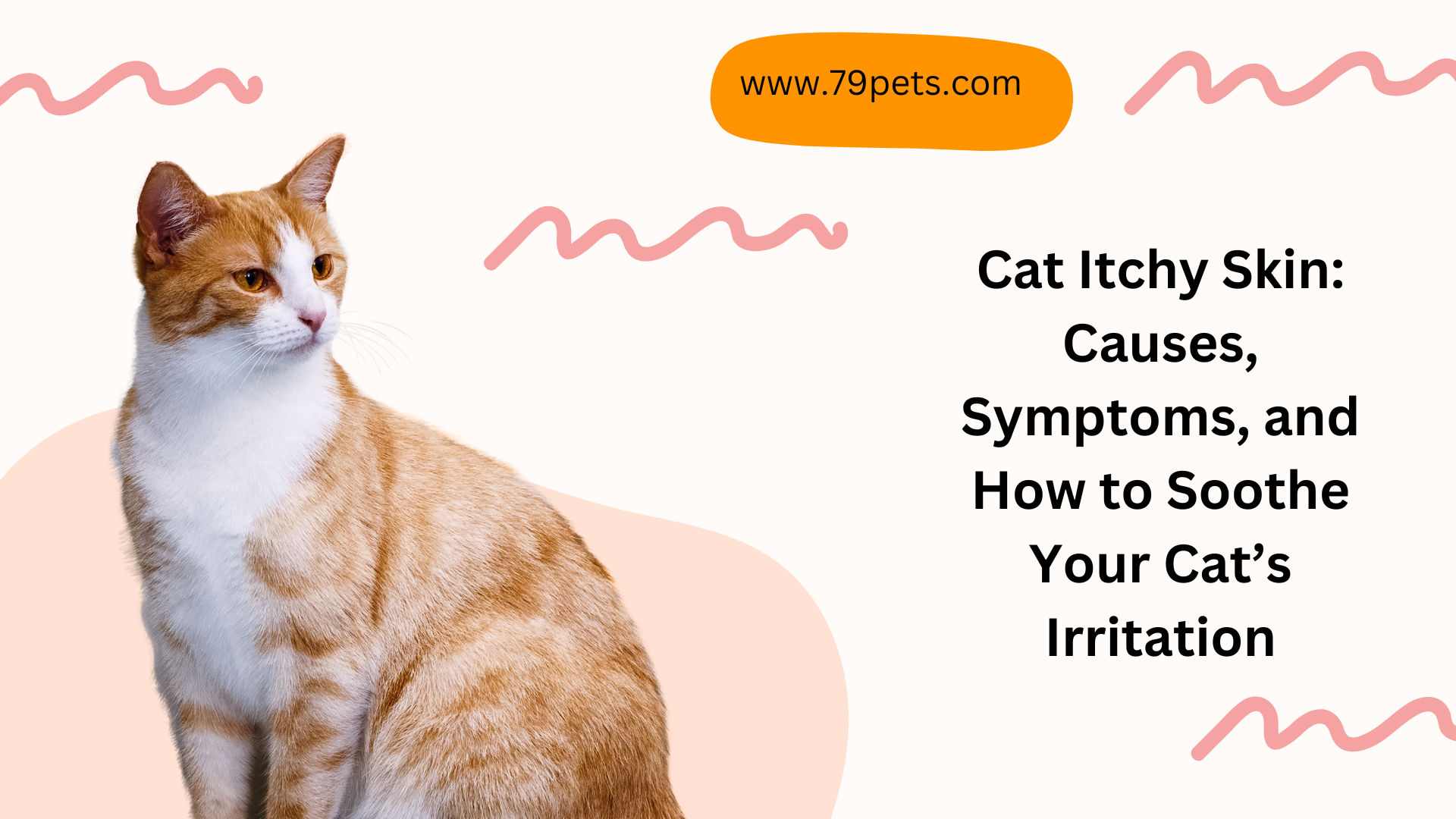 www.79pets.com

Cat Itchy Skin: Causes, Symptoms, and How to Soothe Your Cat’s Irritation